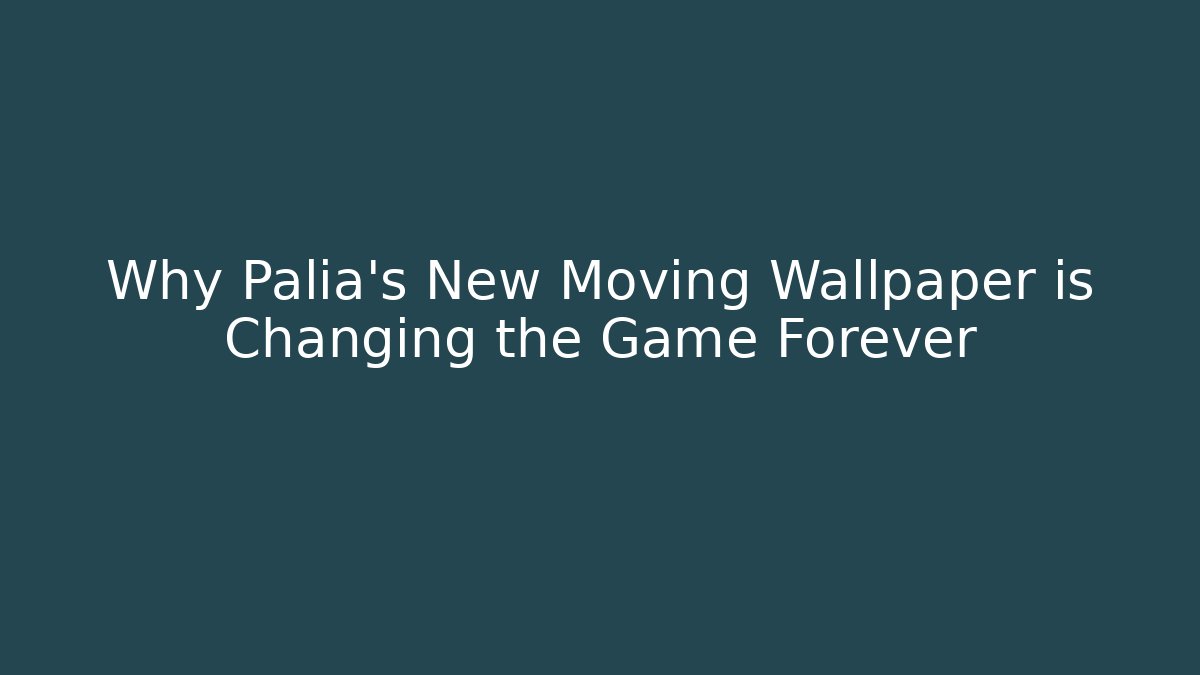 Why Palia's New Moving Wallpaper is Changing the Game Forever